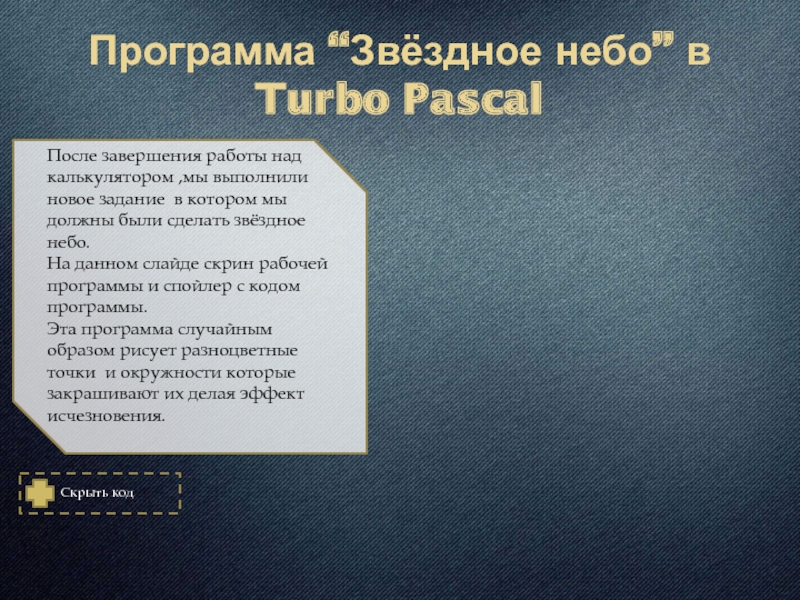 Программа “Звёздное небо” в Turbo Pascal

После завершения работы над калькулятором ,мы выполнили новое задание  в котором мы должны были сделать звёздное небо.
На данном слайде скрин рабочей программы и спойлер с кодом программы.
Эта программа случайным образом рисует разноцветные точки  и окружности которые закрашивают их делая эффект исчезновения.

Скрыть код